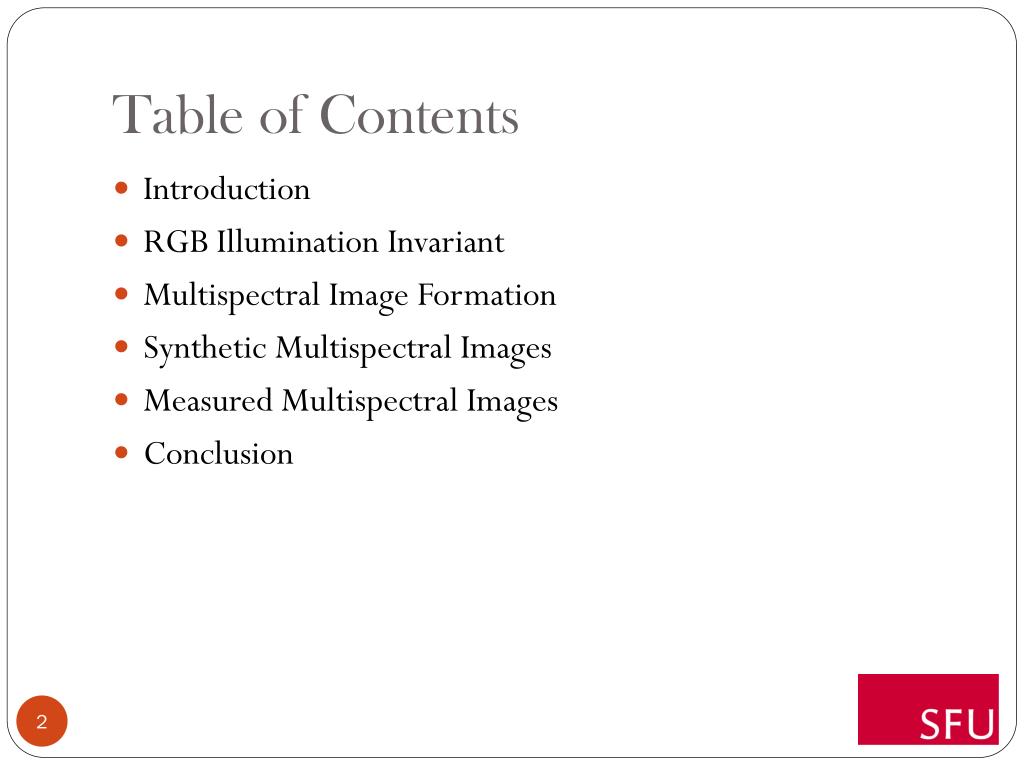 Table of Contents

- Introduction
- RGB Illumination Invariant
- Multispectral Image Formation
- Synthetic Multispectral Images
- Measured Multispectral Images
- Conclusion

2

SFU